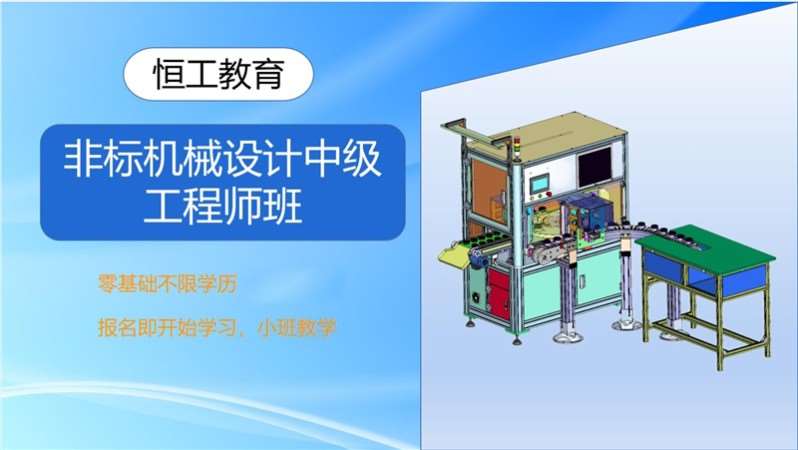 恒工教育

非标机械设计中级工程师班

零基础不限学历

报名即开始学习，小班教学